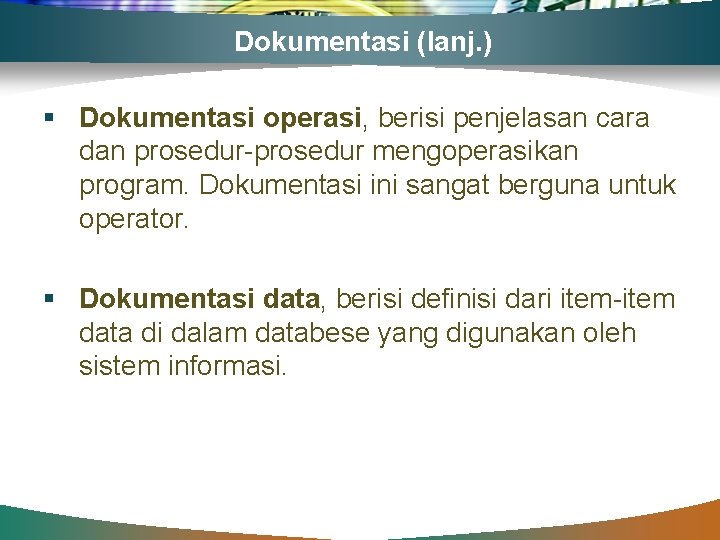 Dokumentasi (lanj.)

▪ Dokumentasi operasi, berisi penjelasan cara dan prosedur-prosedur mengoperasikan program. Dokumentasi ini sangat berguna untuk operator.

▪ Dokumentasi data, berisi definisi dari item-item data di dalam databese yang digunakan oleh sistem informasi.